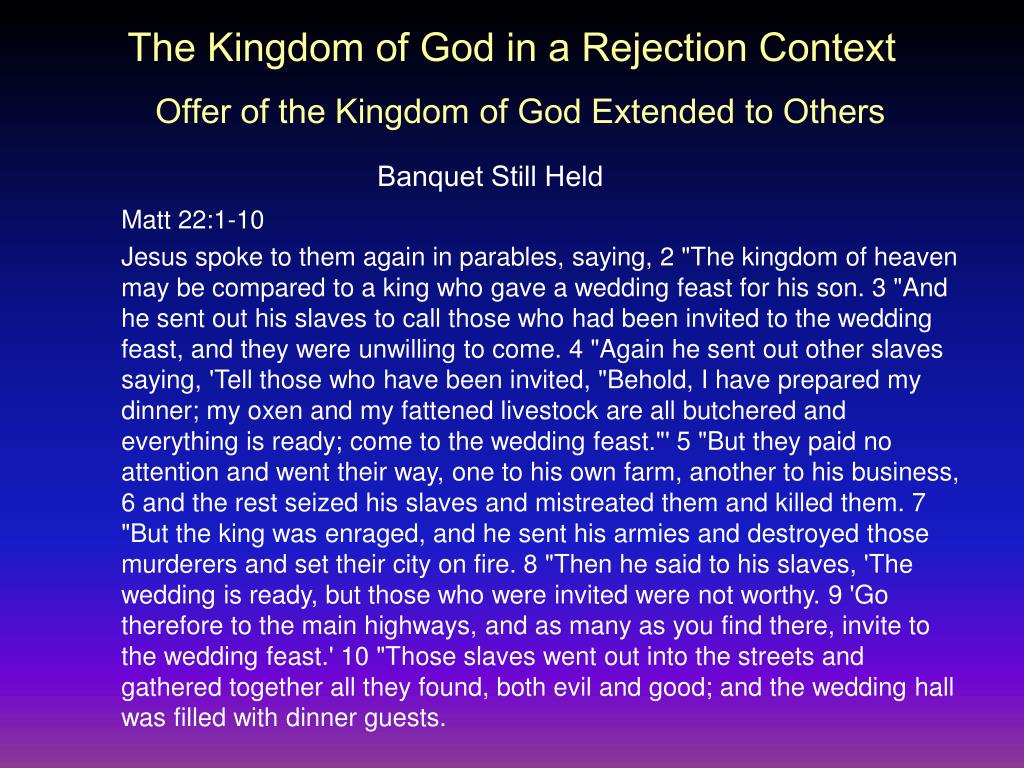 The Kingdom of God in a Rejection Context

Offer of the Kingdom of God Extended to Others

Banquet Still Held

Matt 22:1-10

Jesus spoke to them again in parables, saying, 2 "The kingdom of heaven may be compared to a king who gave a wedding feast for his son. 3 "And he sent out his slaves to call those who had been invited to the wedding feast, and they were unwilling to come. 4 "Again he sent out other slaves saying, 'Tell those who have been invited, "Behold, I have prepared my dinner; my oxen and my fattened livestock are all butchered and everything is ready; come to the wedding feast."' 5 "But they paid no attention and went their way, one to his own farm, another to his business, 6 and the rest seized his slaves and mistreated them and killed them. 7 "But the king was enraged, and he sent his armies and destroyed those murderers and set their city on fire. 8 "Then he said to his slaves, 'The wedding is ready, but those who were invited were not worthy. 9 'Go therefore to the main highways, and as many as you find there, invite to the wedding feast.' 10 "Those slaves went out into the streets and gathered together all they found, both evil and good; and the wedding hall was filled with dinner guests.